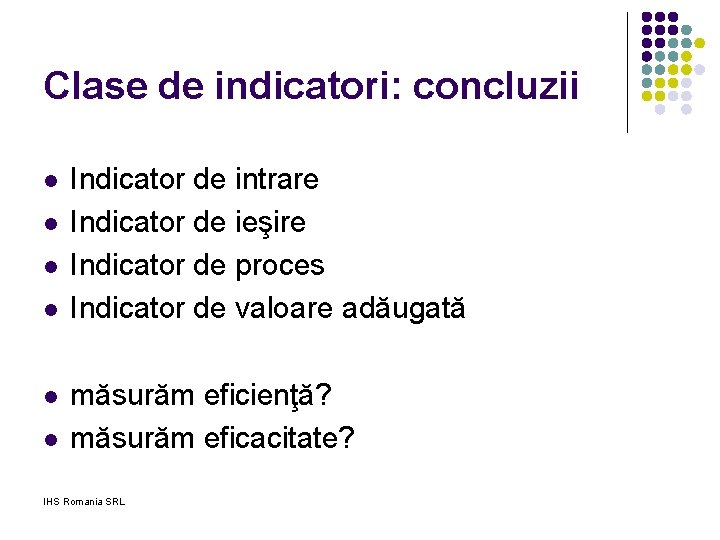 Clase de indicatori: concluzii

- Indicator de intrare
- Indicator de ieşire
- Indicator de proces
- Indicator de valoare adăugată

- măsurăm eficienţă?
- măsurăm eficacitate?

IHS Romania SRL